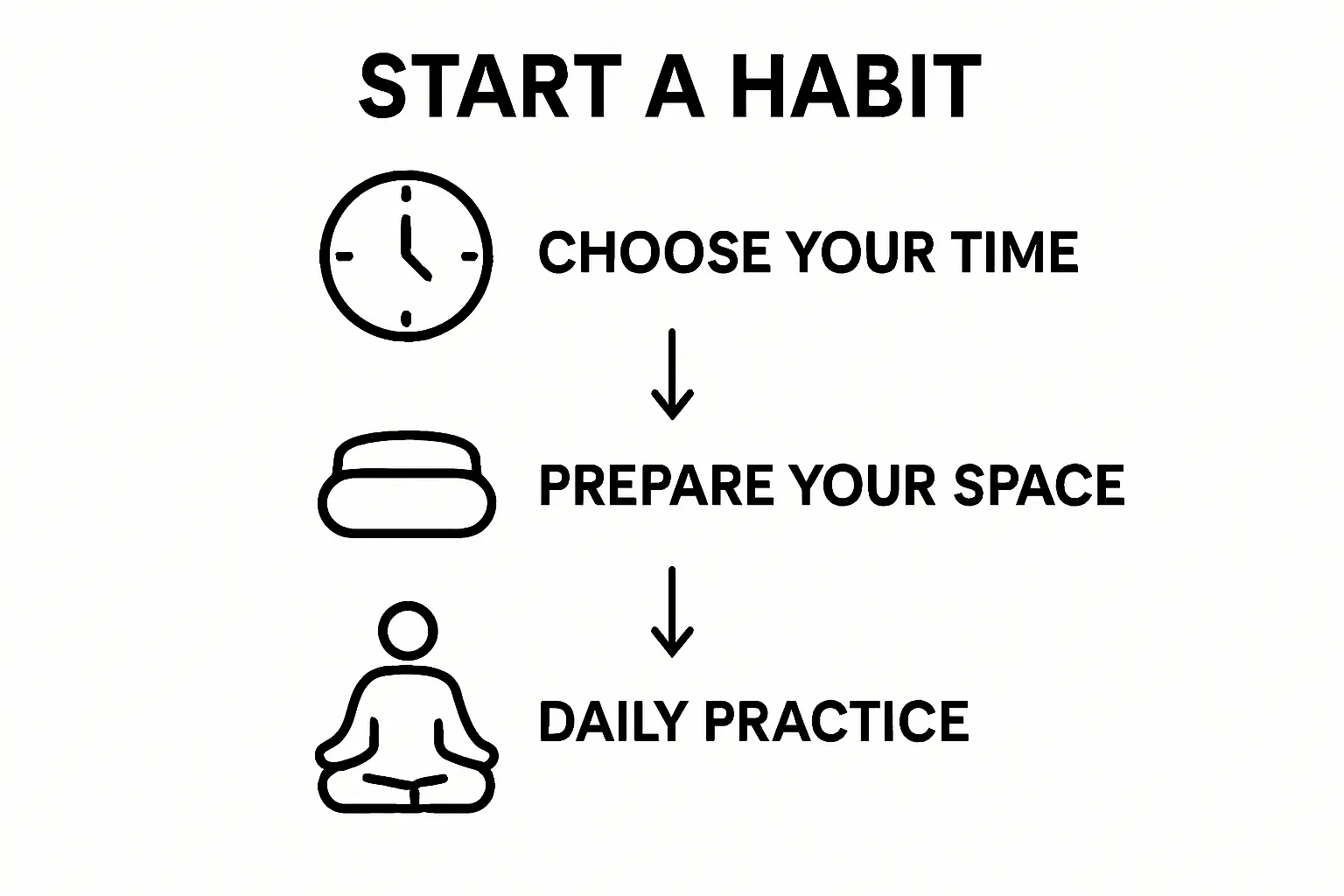 START A HABIT

CHOOSE YOUR TIME

PREPARE YOUR SPACE

DAILY PRACTICE